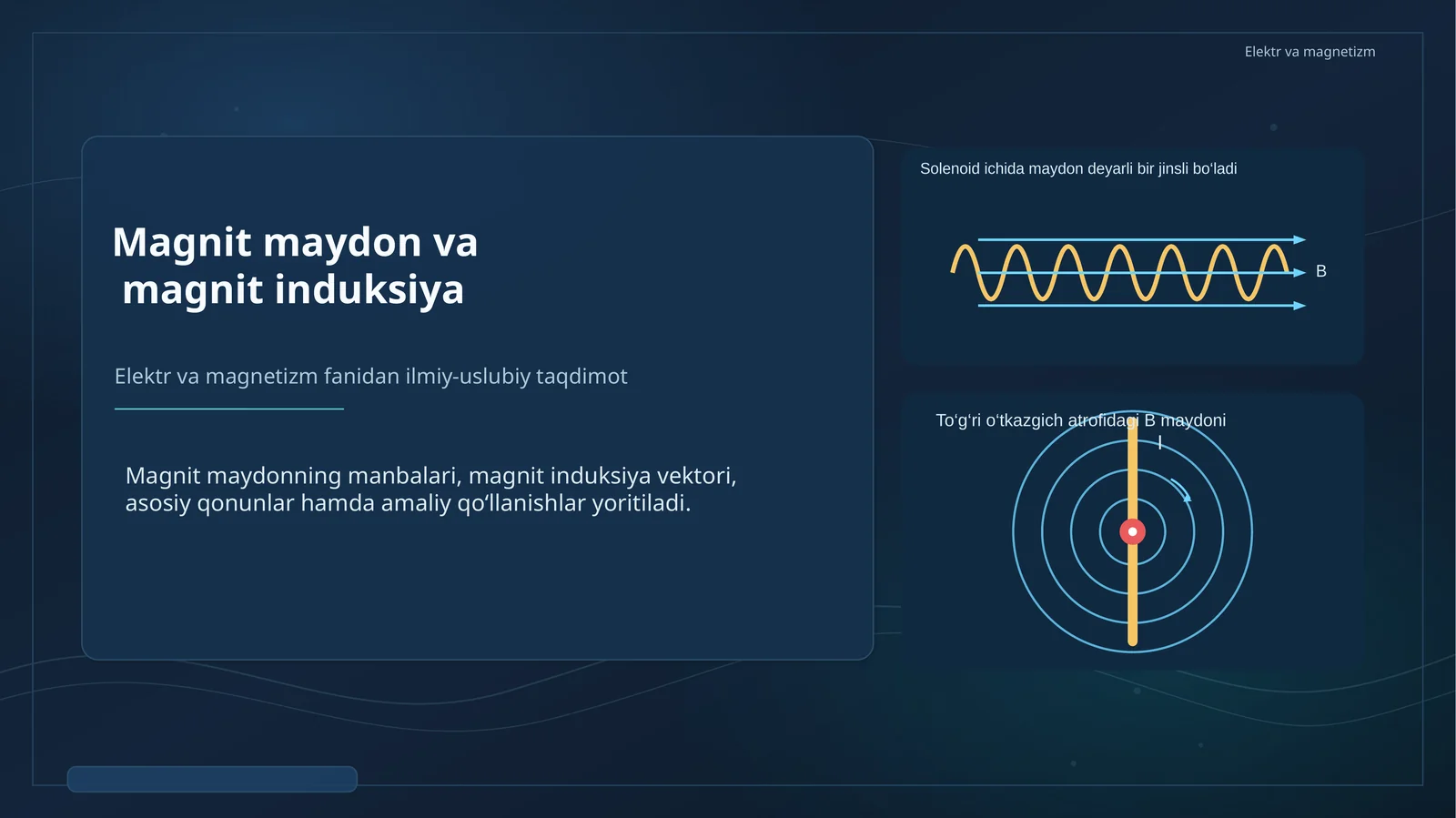 Elektr va magnetizm

Magnit maydon va
magnit induksiya

Elektr va magnetizm fanidan ilmiy-uslubiy taqdimot

Magnit maydonning manbalari, magnit induksiya vektori, asosiy qonunlar hamda amaliy qo‘llanishlar yoritiladi.

Solenoid ichida maydon deyarli bir jinsli bo‘ladi

B

To‘g‘ri o‘tkazgich atrofidagi B maydoni

I